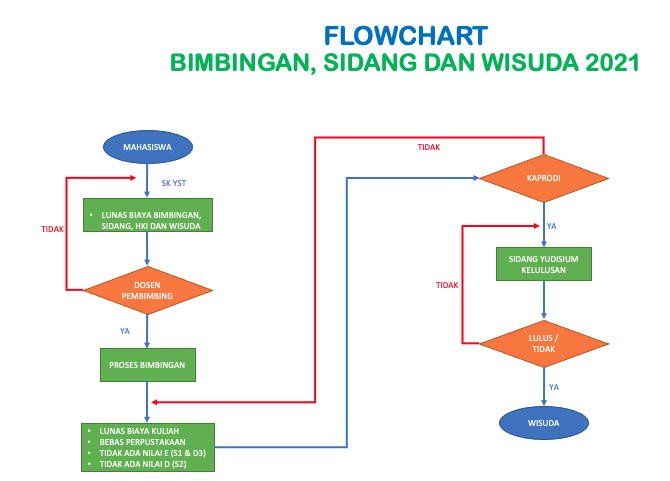 FLOWCHART
BIMBINGAN, SIDANG DAN WISUDA 2021

MAHASISWA

SK YST

• LUNAS BIAYA BIMBINGAN, SIDANG, HKI DAN WISUDA

TIDAK

DOSEN PEMBIMBING

YA

PROSES BIMBINGAN

• LUNAS BIAYA KULIAH
• BEBAS PERPUSTAKAAN
• TIDAK ADA NILAI E (S1 & D3)
• TIDAK ADA NILAI D (S2)

TIDAK

KAPRODI

YA

SIDANG YUDISIUM KELULUSAN

TIDAK

LULUS / TIDAK

YA

WISUDA